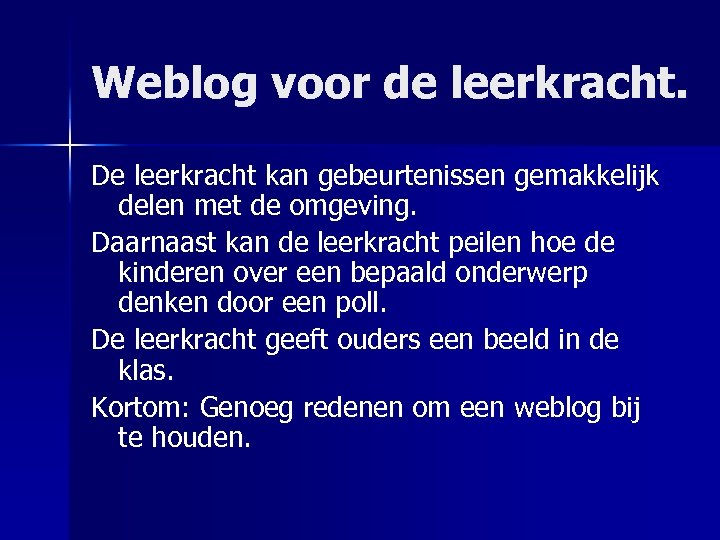 Weblog voor de leerkracht.

De leerkracht kan gebeurtenissen gemakkelijk delen met de omgeving.

Daarnaast kan de leerkracht peilen hoe de kinderen over een bepaald onderwerp denken door een poll.

De leerkracht geeft ouders een beeld in de klas.

Kortom: Genoeg redenen om een weblog bij te houden.